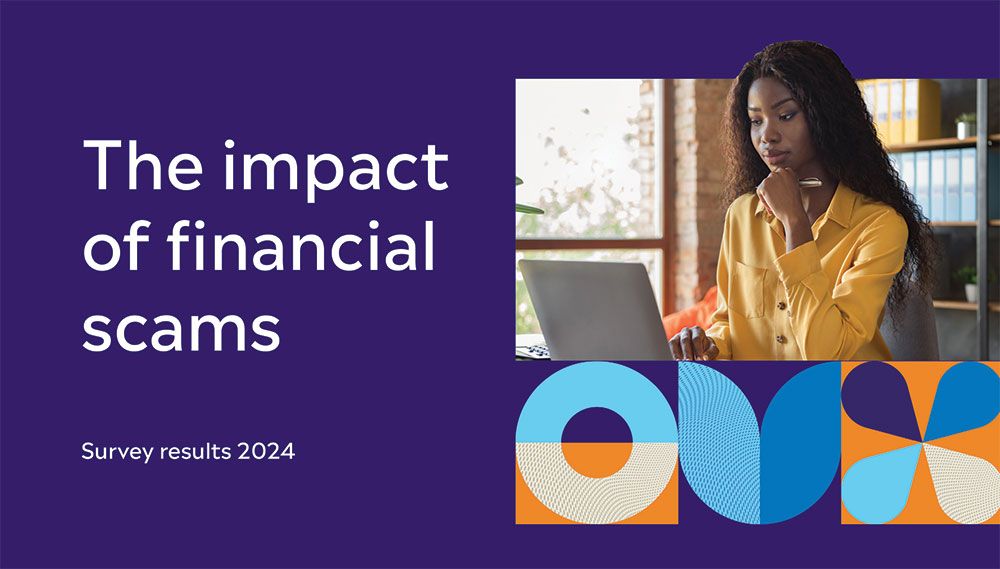 The impact of financial scams

Survey results 2024